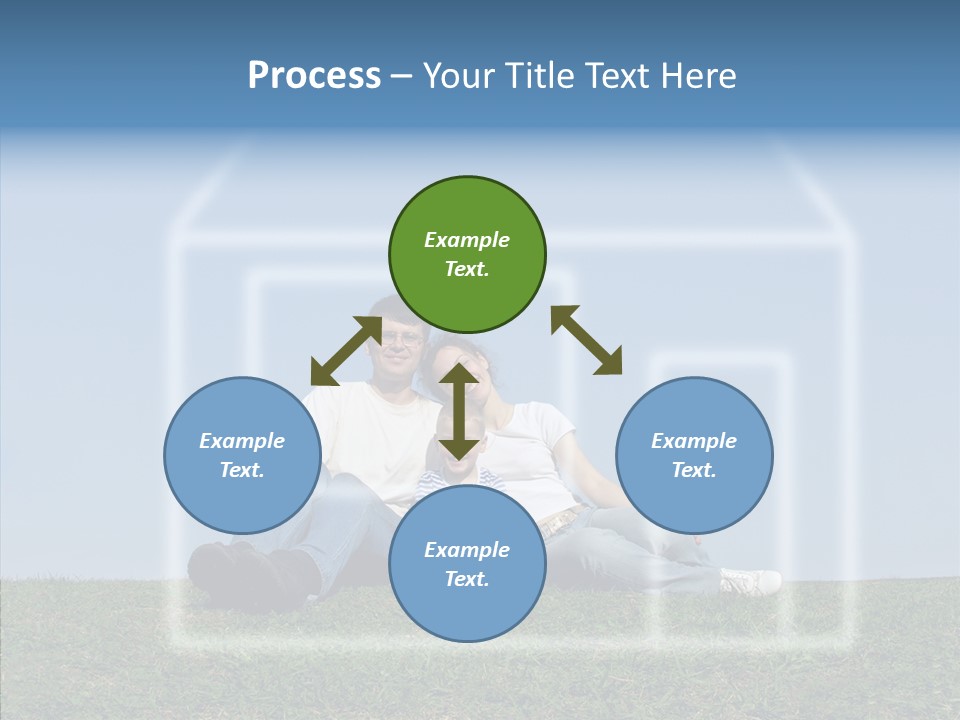 Process – Your Title Text Here

Example Text.

Example Text.

Example Text.

Example Text.